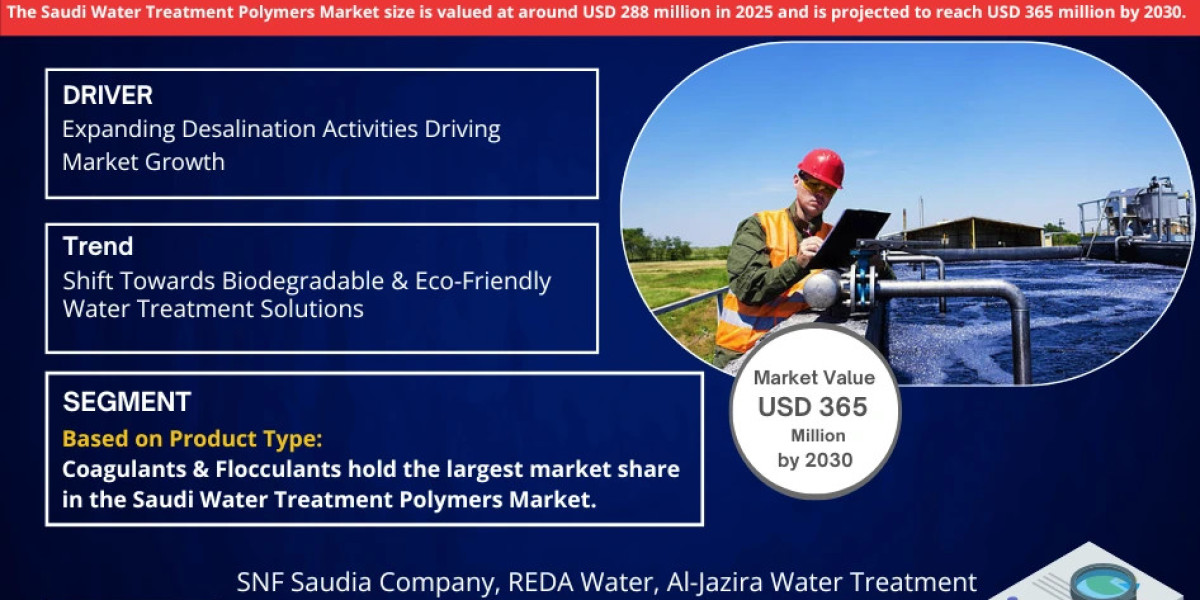 The Saudi Water Treatment Polymers Market size is valued at around USD 288 million in 2025 and is projected to reach USD 365 million by 2030.

DRIVER
Expanding Desalination Activities Driving Market Growth

Trend
Shift Towards Biodegradable & Eco-Friendly Water Treatment Solutions

SEGMENT
Based on Product Type:
Coagulants & Flocculants hold the largest market share in the Saudi Water Treatment Polymers Market.

Market Value
USD 365
Million
by 2030

SNF Saudia Company, REDA Water, Al-Jazira Water Treatment